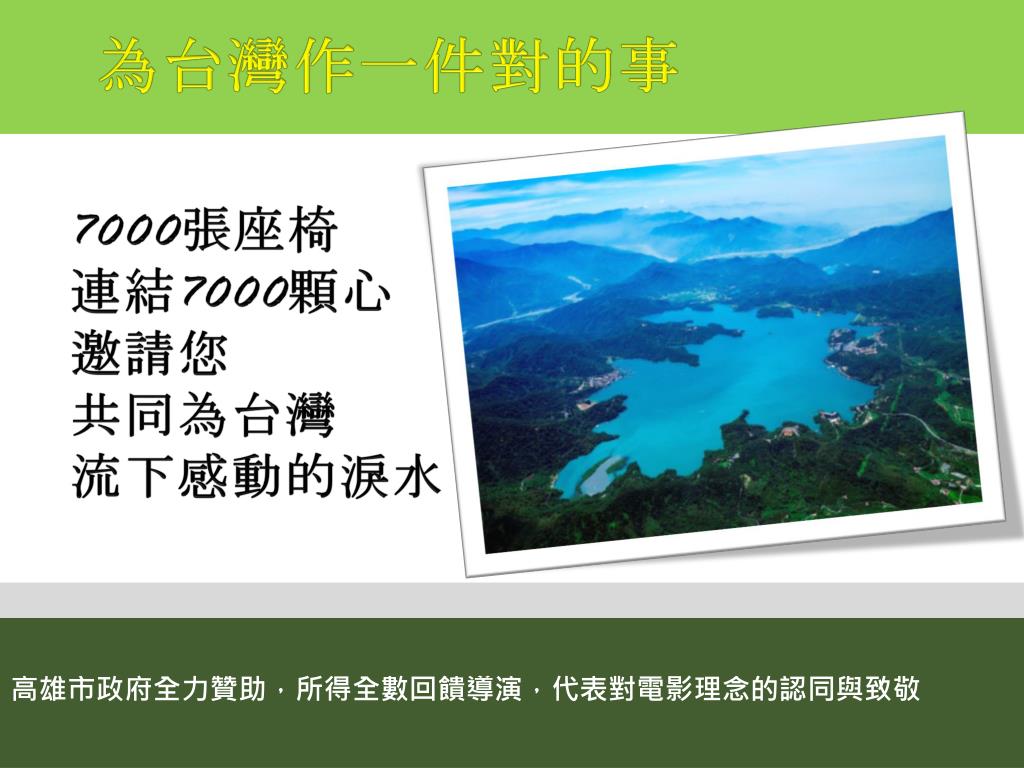 為台灣作一件對的事

7000張座椅
連結7000顆心
邀請您
共同為台灣
流下感動的淚水

高雄市政府全力贊助，所得全數回饋導演，代表對電影理念的認同與致敬